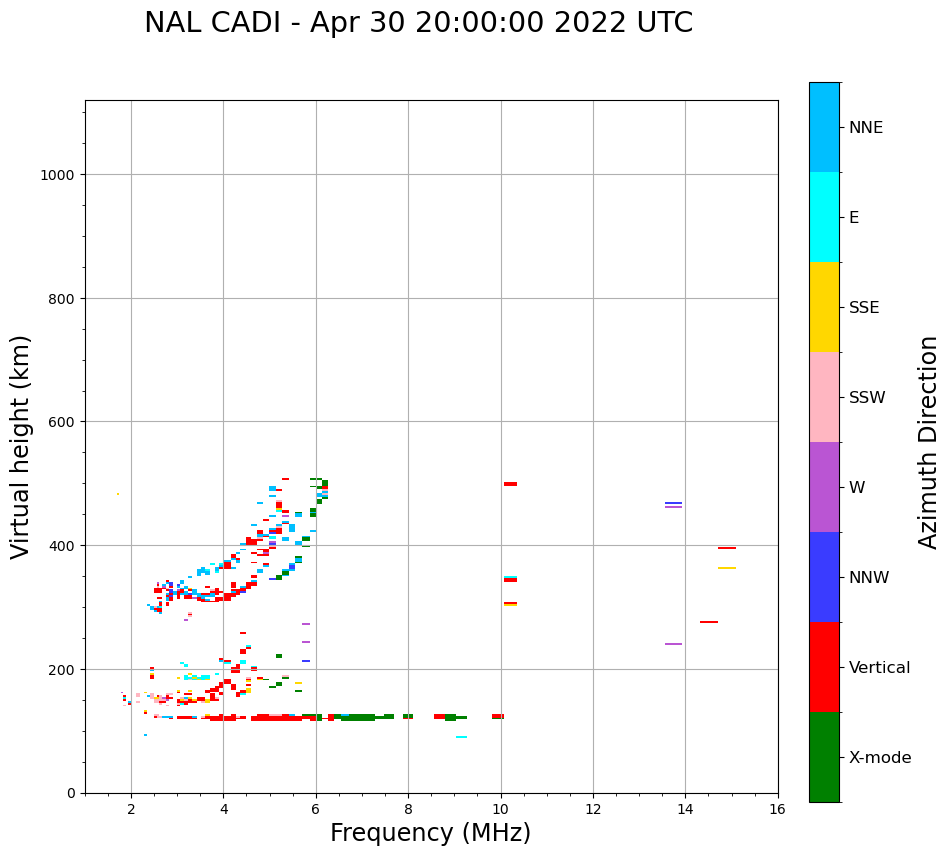 NAL CADI - Apr 30 20:00:00 2022 UTC

Virtual height (km)

1000
800
600
400
200
0

2
4
6
8
10
12
14
16

Frequency (MHz)

NNE
E
SSE
SSW
W
NNW
Vertical
X-mode

Azimuth Direction